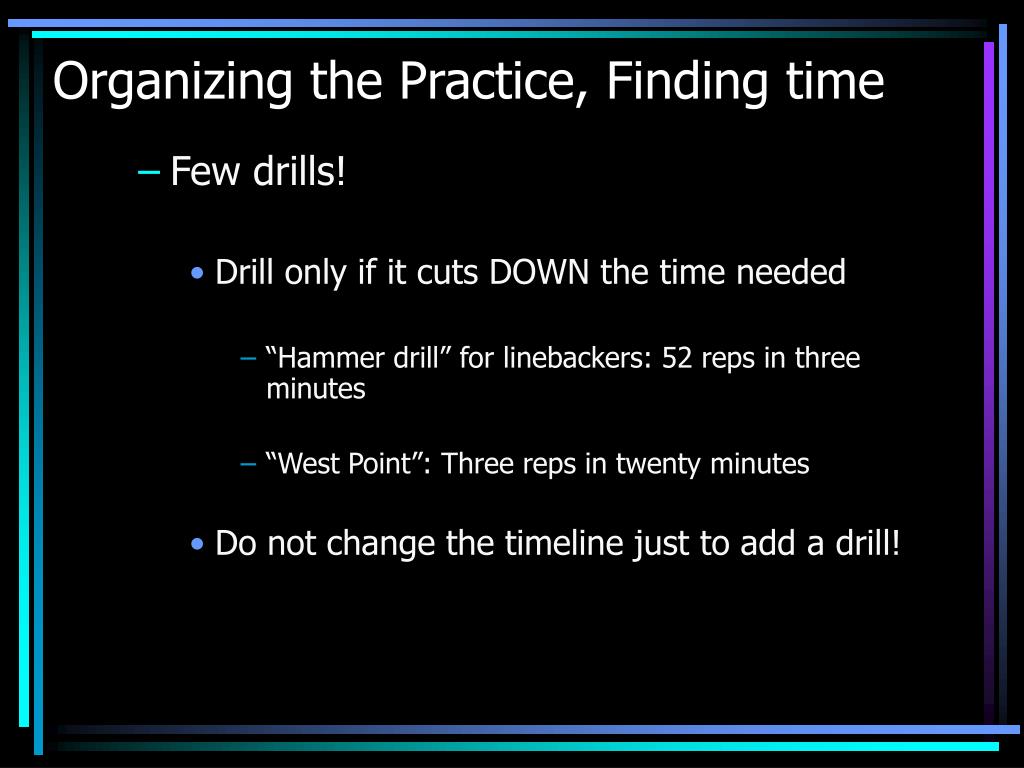 Organizing the Practice, Finding time

– Few drills!

• Drill only if it cuts DOWN the time needed

– “Hammer drill” for linebackers: 52 reps in three minutes

– “West Point”: Three reps in twenty minutes

• Do not change the timeline just to add a drill!